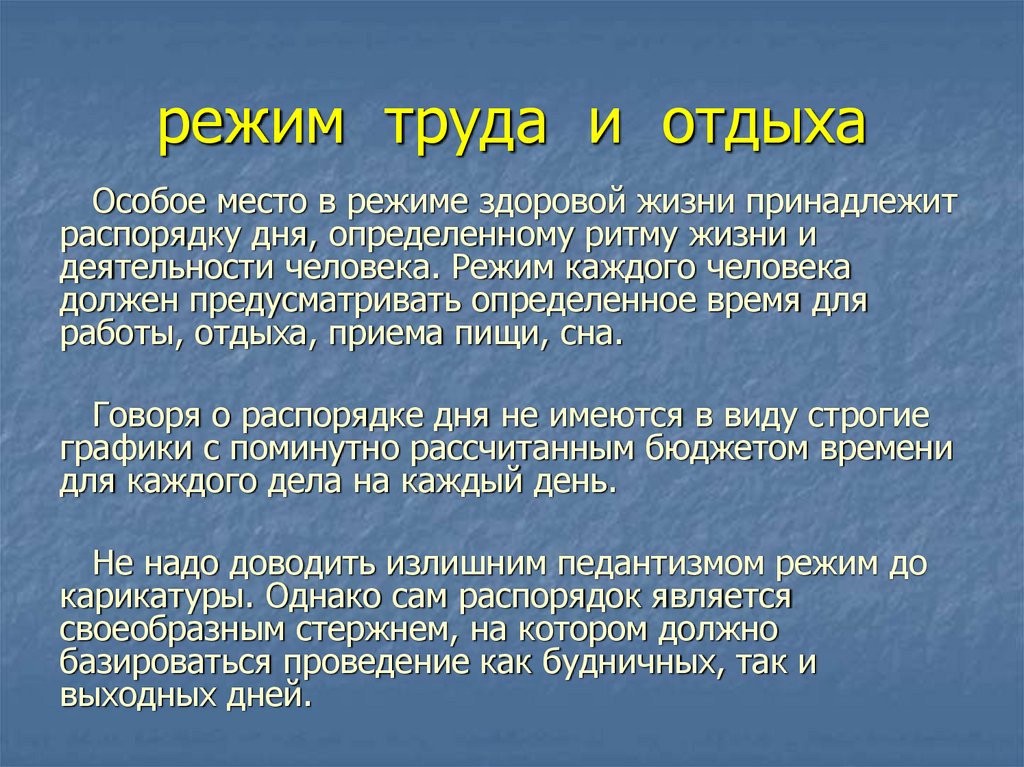 режим труда и отдыха

Особое место в режиме здоровой жизни принадлежит распорядку дня, определенному ритму жизни и деятельности человека. Режим каждого человека должен предусматривать определенное время для работы, отдыха, приема пищи, сна.

Говоря о распорядке дня не имеются в виду строгие графики с поминутно рассчитанным бюджетом времени для каждого дела на каждый день.

Не надо доводить излишним педантизмом режим до карикатуры. Однако сам распорядок является своеобразным стержнем, на котором должно базироваться проведение как будничных, так и выходных дней.